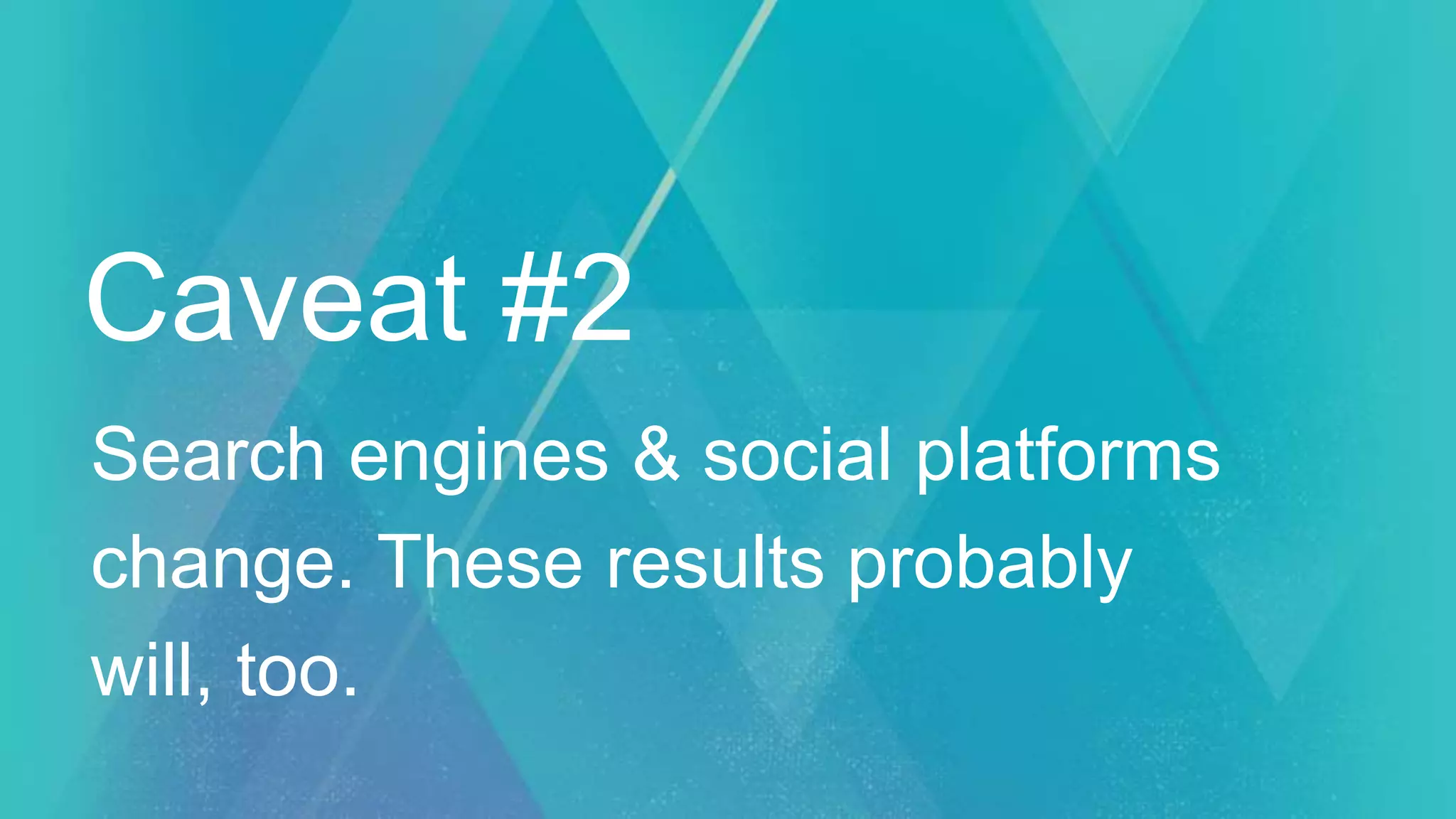 Caveat #2

Search engines & social platforms change. These results probably will, too.